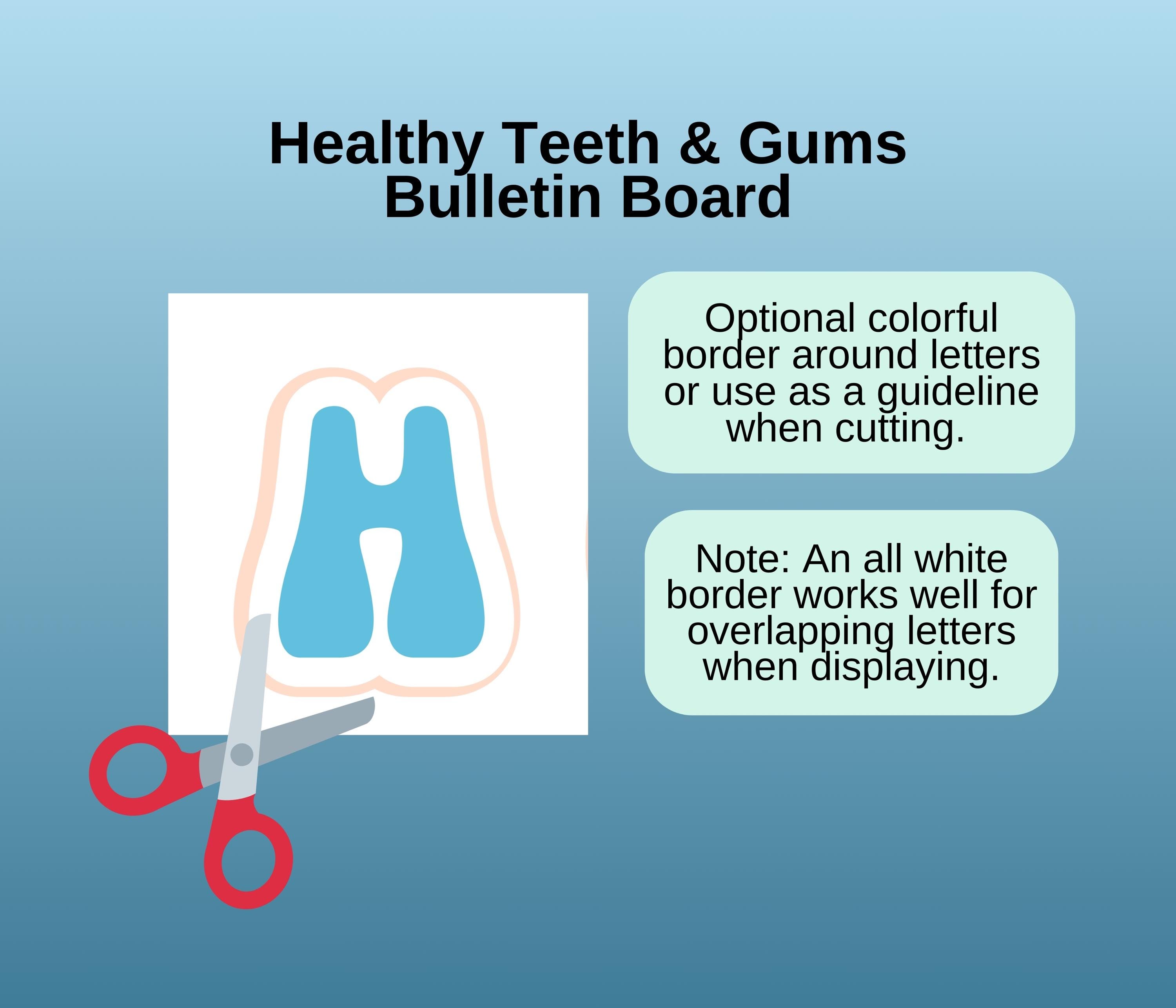 Healthy Teeth & Gums
Bulletin Board

H

Optional colorful border around letters or use as a guideline when cutting.

Note: An all white border works well for overlapping letters when displaying.